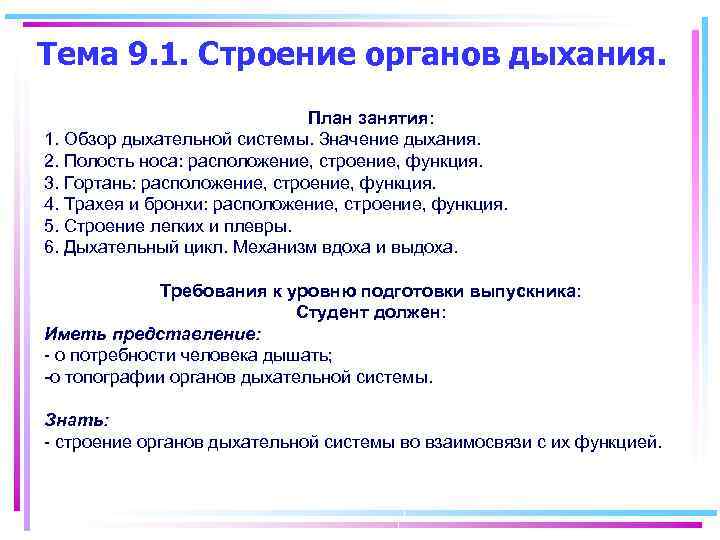 Тема 9.1. Строение органов дыхания.

План занятия:
1. Обзор дыхательной системы. Значение дыхания.
2. Полость носа: расположение, строение, функция.
3. Гортань: расположение, строение, функция.
4. Трахея и бронхи: расположение, строение, функция.
5. Строение легких и плевры.
6. Дыхательный цикл. Механизм вдоха и выдоха.

Требования к уровню подготовки выпускника:
Студент должен:
Иметь представление:
- о потребности человека дышать;
-о топографии органов дыхательной системы.

Знать:
- строение органов дыхательной системы во взаимосвязи с их функцией.